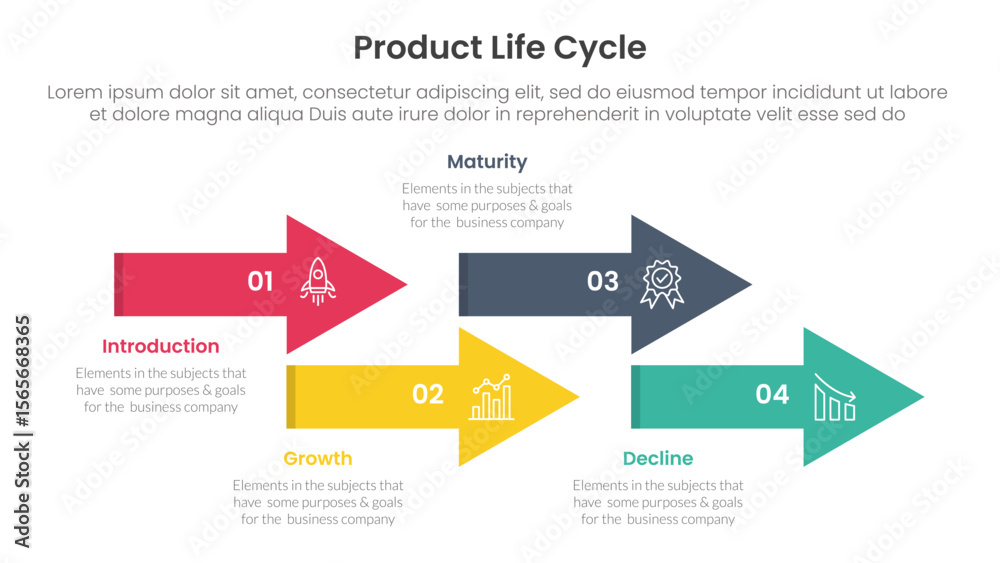 Product Life Cycle

Lorem ipsum dolor sit amet, consectetur adipiscing elit, sed do eiusmod tempor incididunt ut labore et dolore magna aliqua Duis aute irure dolor in reprehenderit in voluptate velit esse sed do

Maturity

Elements in the subjects that have some purposes & goals for the business company

01

03

Introduction

Elements in the subjects that have some purposes & goals for the business company

02

04

Growth

Elements in the subjects that have some purposes & goals for the business company

Decline

Elements in the subjects that have some purposes & goals for the business company

Adobe Stock | #1565668365